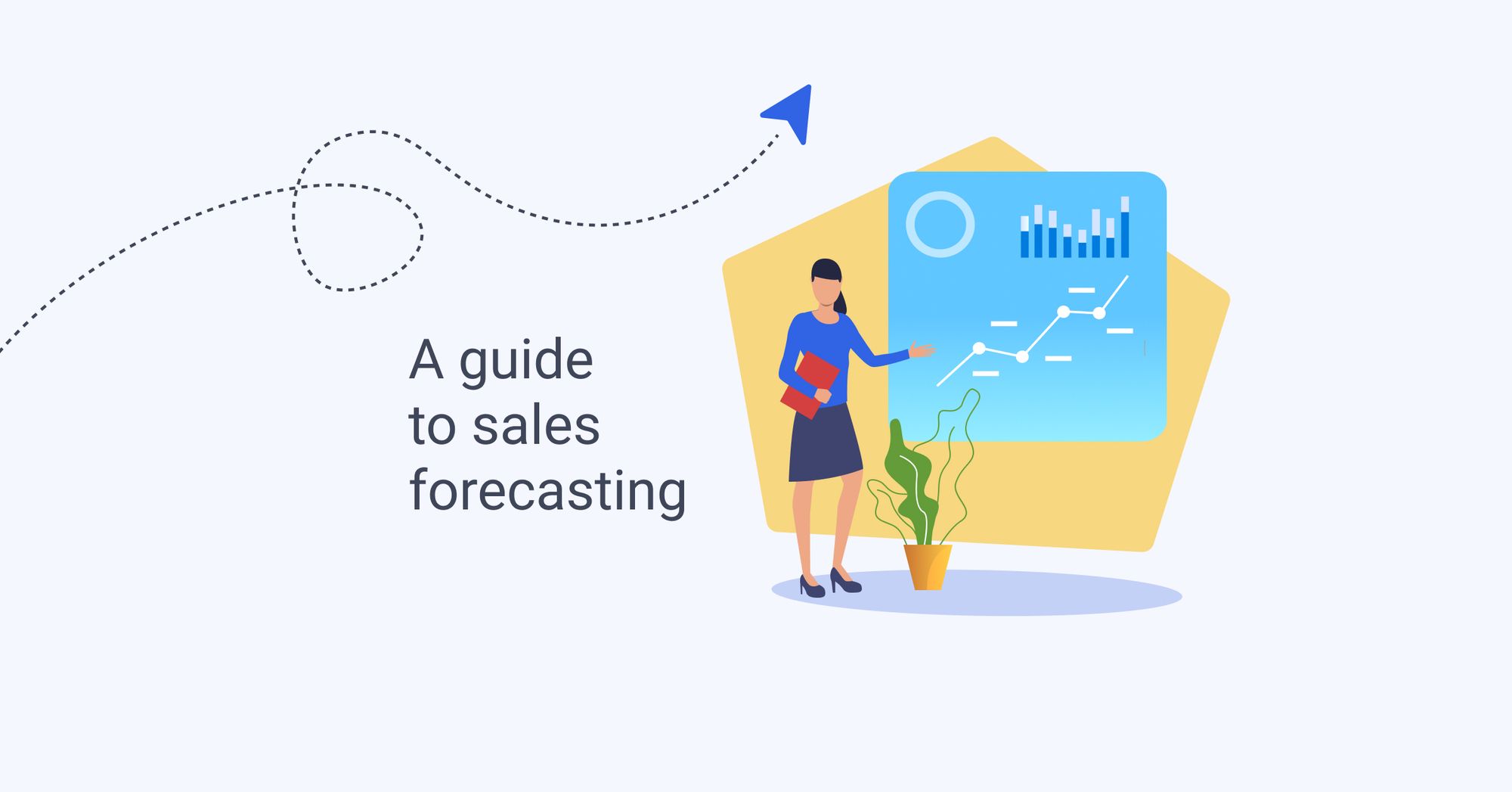 A guide to sales forecasting